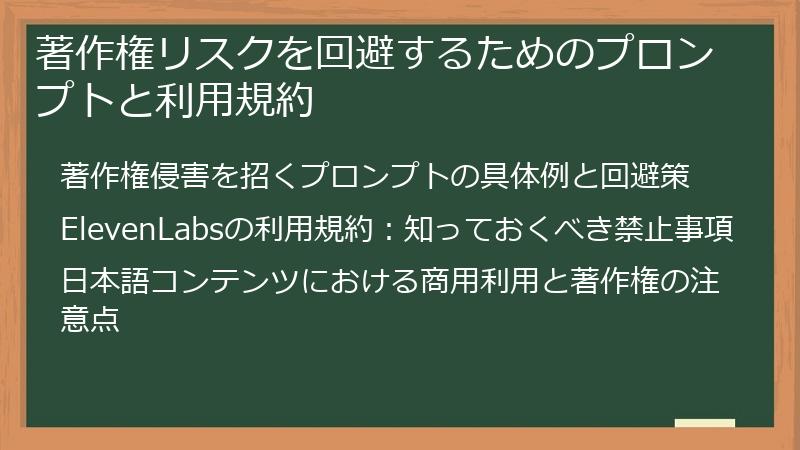 著作権リスクを回避するためのプロンプトと利用規約

著作権侵害を招くプロンプトの具体例と回避策

ElevenLabsの利用規約：知っておくべき禁止事項

日本語コンテンツにおける商用利用と著作権の注意点